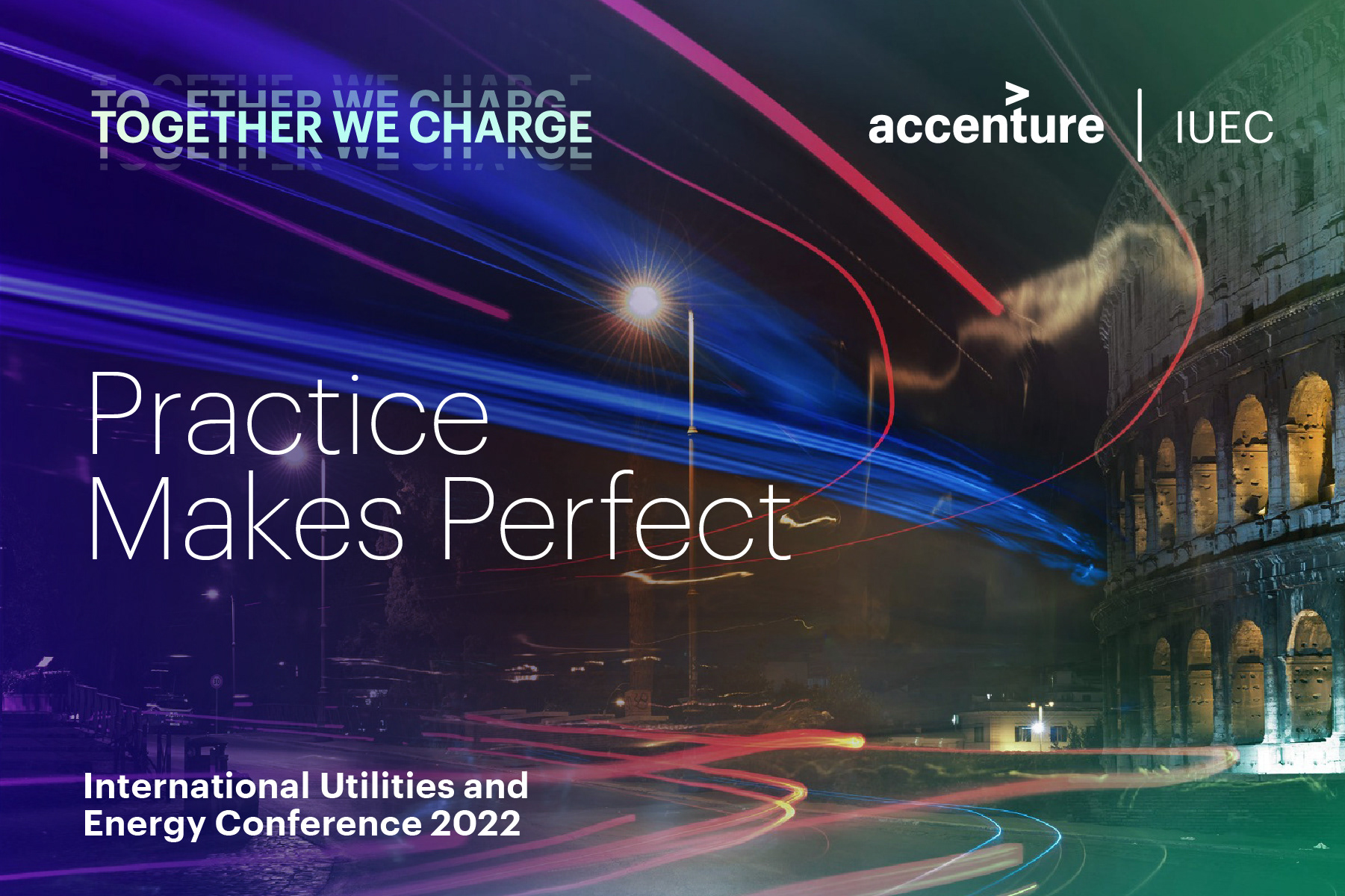 TOGETHER WE CHARGE

accenture | IUEC

Practice Makes Perfect

International Utilities and Energy Conference 2022